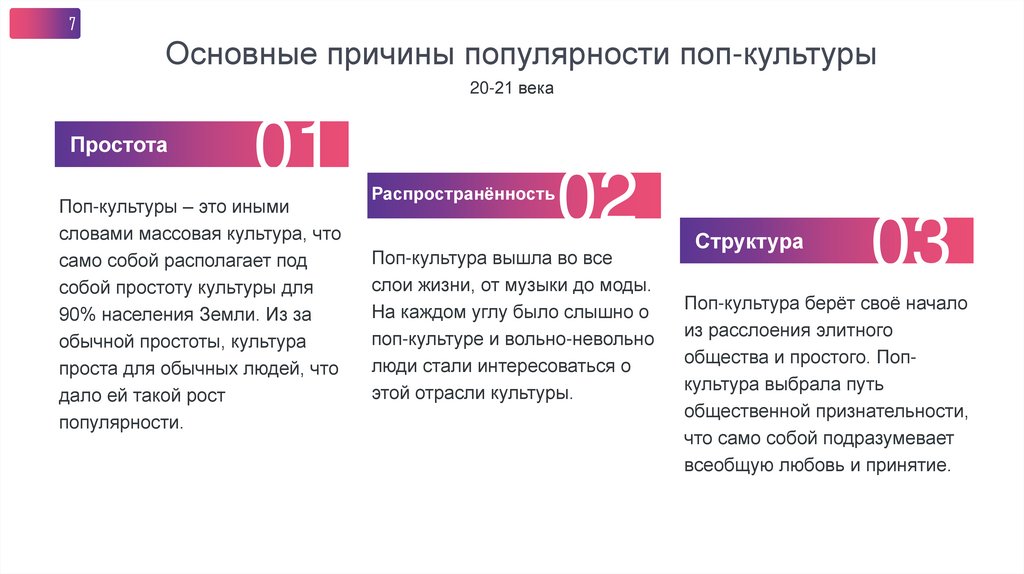 7

Основные причины популярности поп-культуры

20-21 века

Простота 01

Поп-культуры – это иными словами массовая культура, что само собой располагает под собой простоту культуры для 90% населения Земли. Из за обычной простоты, культура проста для обычных людей, что дало ей такой рост популярности.

Распространённость 02

Поп-культура вышла во все слои жизни, от музыки до моды. На каждом углу было слышно о поп-культуре и вольно-невольно люди стали интересоваться о этой отрасли культуры.

Структура 03

Поп-культура берёт своё начало из расслоения элитного общества и простого. Поп-культура выбрала путь общественной признательности, что само собой подразумевает всеобщую любовь и принятие.